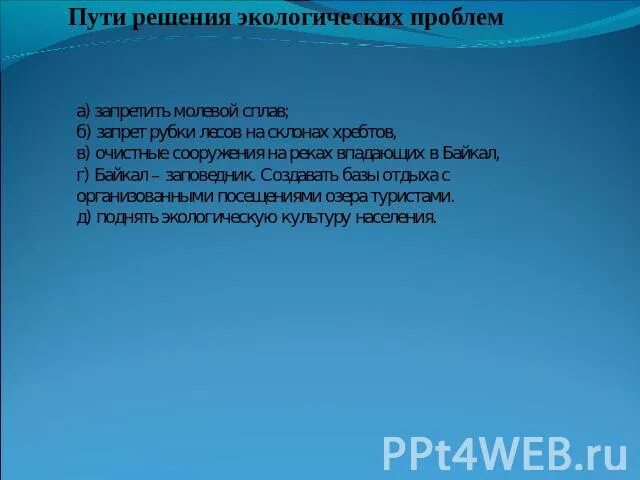 Пути решения экологических проблем

а) запретить молевой сплав;
б) запрет рубки лесов на склонах хребтов,
в) очистные сооружения на реках впадающих в Байкал,
г) Байкал – заповедник. Создавать базы отдыха с организованными посещениями озера туристами.
д) поднять экологическую культуру населения.

PPt4WEB.ru